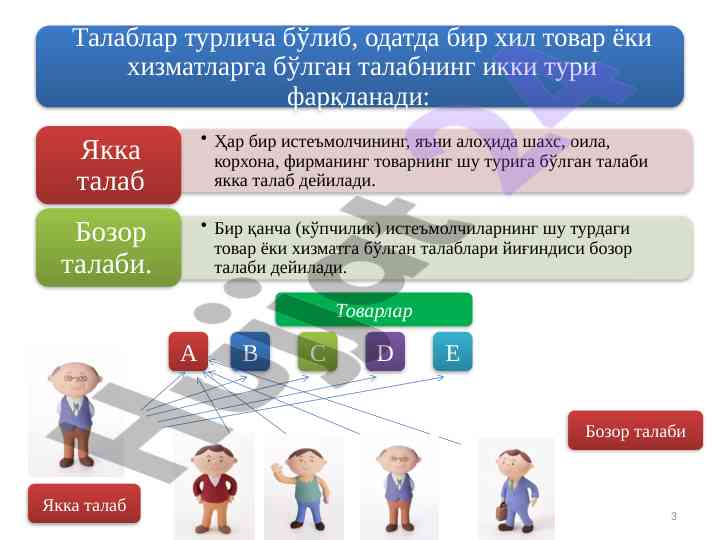 Талаблар турлича бўлиб, одатда бир хил товар ёки хизматларга бўлган талабнинг икки тури фарқланади:

Якка талаб

• Ҳар бир истеъмолчининг, яъни алоҳида шахс, оила, корхона, фирманинг товарнинг шу турига бўлган талаби якка талаб дейилади.

Бозор талаби.

• Бир қанча (кўпчилик) истеъмолчиларнинг шу турдаги товар ёки хизматга бўлган талаблари йиғиндиси бозор талаби дейилади.

Товарлар

A B C D E

Бозор талаби

Якка талаб

3